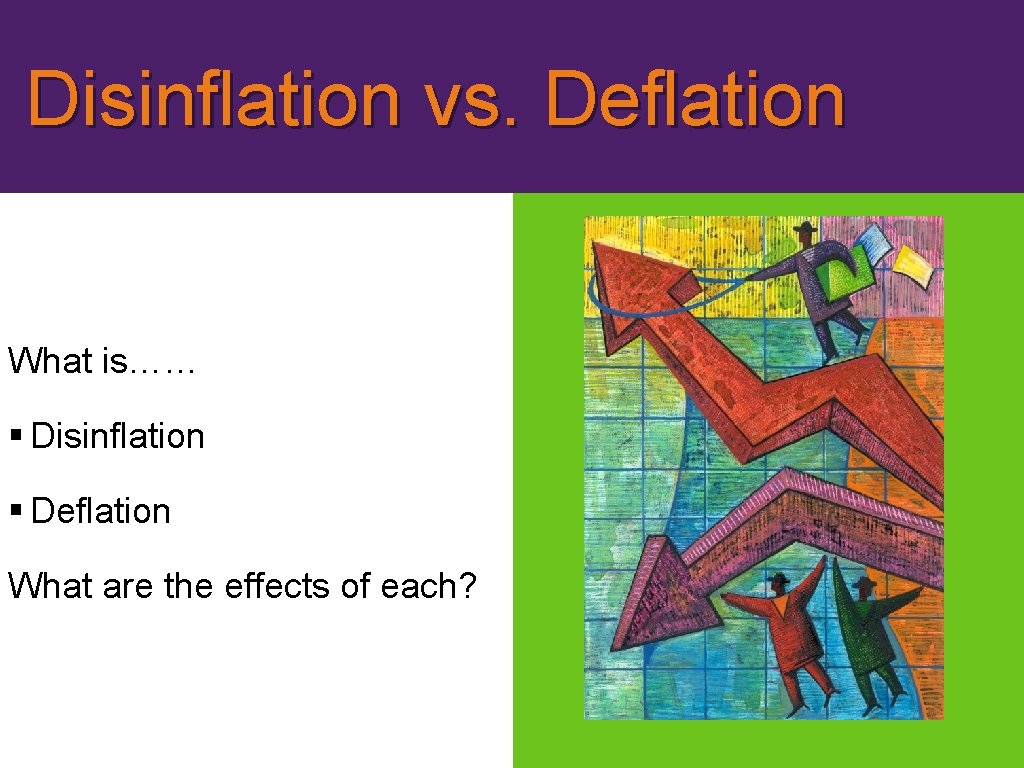 Disinflation vs. Deflation

What is……

§ Disinflation

§ Deflation

What are the effects of each?